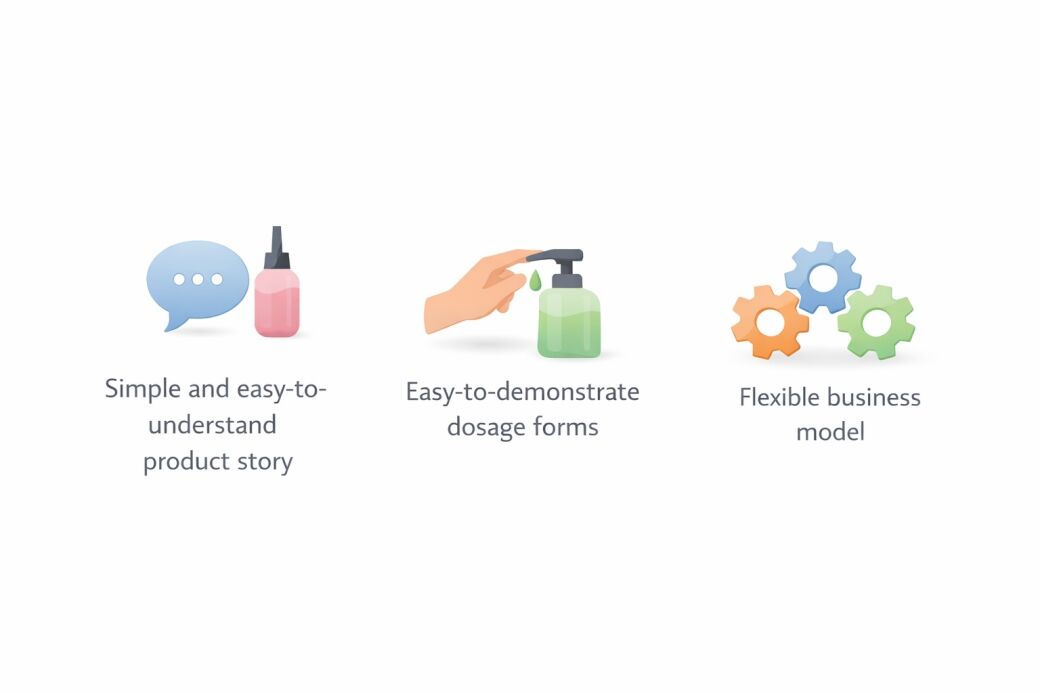 Simple and easy-to-understand product story

Easy-to-demonstrate dosage forms

Flexible business model